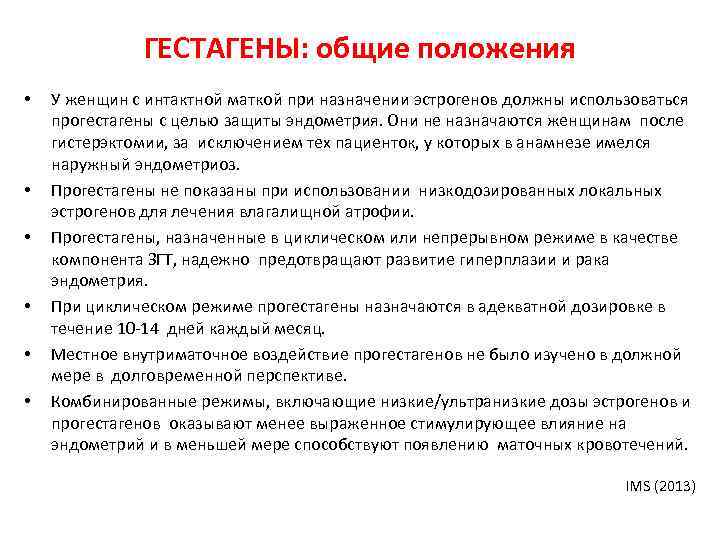 ГЕСТАГЕНЫ: общие положения

• У женщин с интактной маткой при назначении эстрогенов должны использоваться прогестагены с целью защиты эндометрия. Они не назначаются женщинам после гистерэктомии, за исключением тех пациенток, у которых в анамнезе имелся наружный эндометриоз.

• Прогестагены не показаны при использовании низкодозированных локальных эстрогенов для лечения влагалищной атрофии.

• Прогестагены, назначенные в циклическом или непрерывном режиме в качестве компонента ЗГТ, надежно предотвращают развитие гиперплазии и рака эндометрия.

• При циклическом режиме прогестагены назначаются в адекватной дозировке в течение 10-14 дней каждый месяц.

• Местное внутриматочное воздействие прогестагенов не было изучено в должной мере в долговременной перспективе.

• Комбинированные режимы, включающие низкие/ультранизкие дозы эстрогенов и прогестагенов оказывают менее выраженное стимулирующее влияние на эндометрий и в меньшей мере способствуют появлению маточных кровотечений.

IMS (2013)